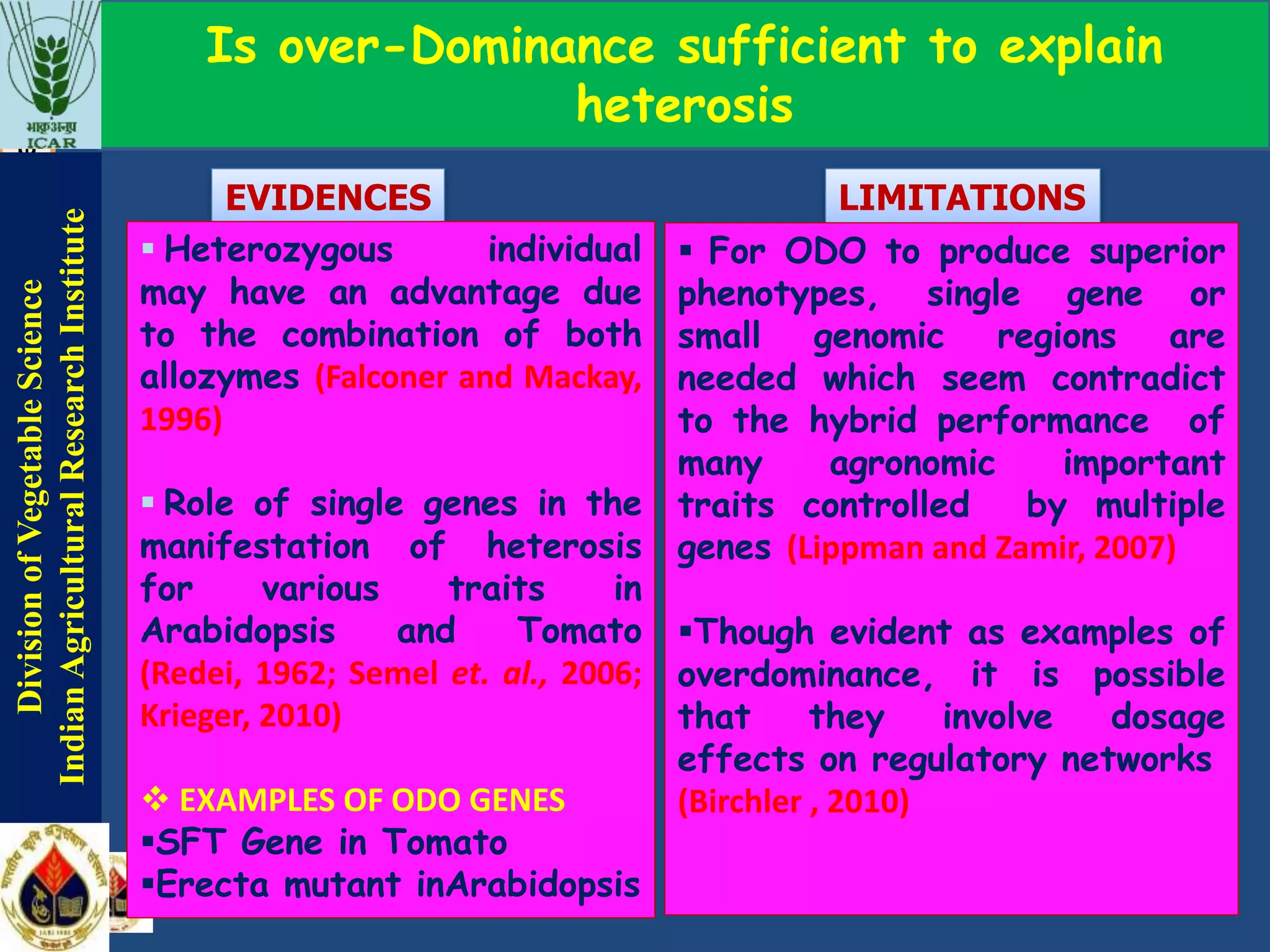 भाकृअनुप
ICAR

Is over-Dominance sufficient to explain heterosis

Division of Vegetable Science
Indian Agricultural Research Institute

EVIDENCES

▪ Heterozygous individual may have an advantage due to the combination of both allozymes (Falconer and Mackay, 1996)

▪ Role of single genes in the manifestation of heterosis for various traits in Arabidopsis and Tomato (Redei, 1962; Semel et. al., 2006; Krieger, 2010)

❖ EXAMPLES OF ODO GENES
▪SFT Gene in Tomato
▪Erecta mutant inArabidopsis

LIMITATIONS

▪ For ODO to produce superior phenotypes, single gene or small genomic regions are needed which seem contradict to the hybrid performance of many agronomic important traits controlled by multiple genes (Lippman and Zamir, 2007)

▪Though evident as examples of overdominance, it is possible that they involve dosage effects on regulatory networks (Birchler , 2010)